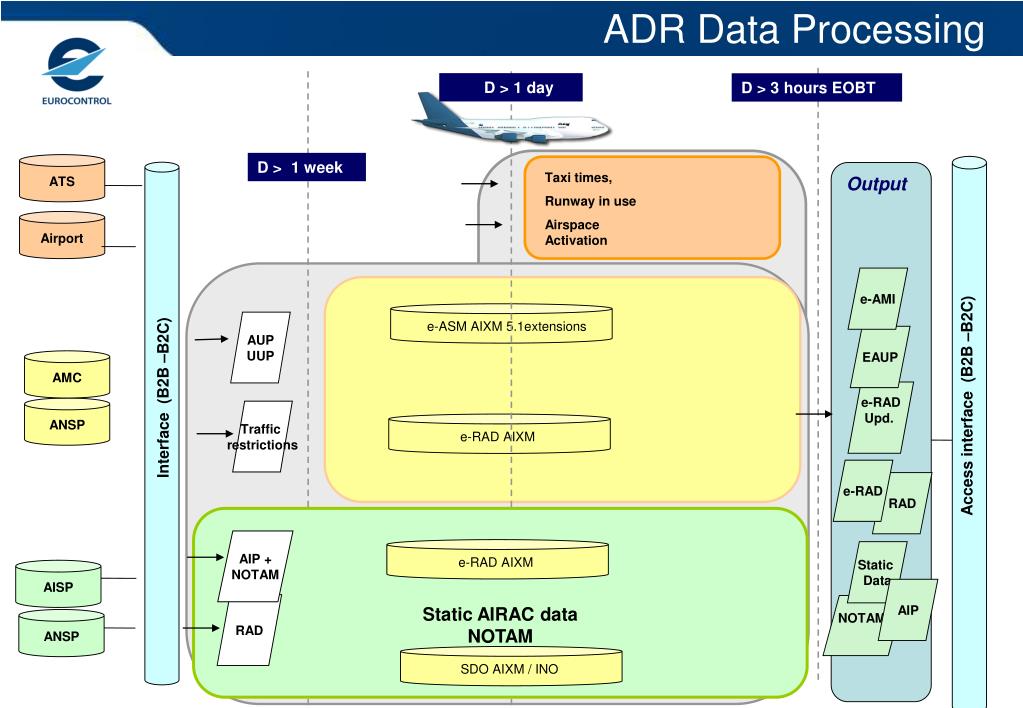 ADR Data Processing

EUROCONTROL

D > 1 day

D > 3 hours EOBT

D > 1 week

ATS

Airport

AMC

ANSP

AISP

ANSP

Interface (B2B –B2C)

Taxi times,

Runway in use

Airspace Activation

AUP UUP

Traffic restrictions

e-ASM AIXM 5.1extensions

e-RAD AIXM

AIP + NOTAM

RAD

e-RAD AIXM

Static AIRAC data NOTAM

SDO AIXM / INO

Output

e-AMI

EAUP

e-RAD Upd.

e-RAD

RAD

Static Data

NOTAM

AIP

Access interface (B2B –B2C)